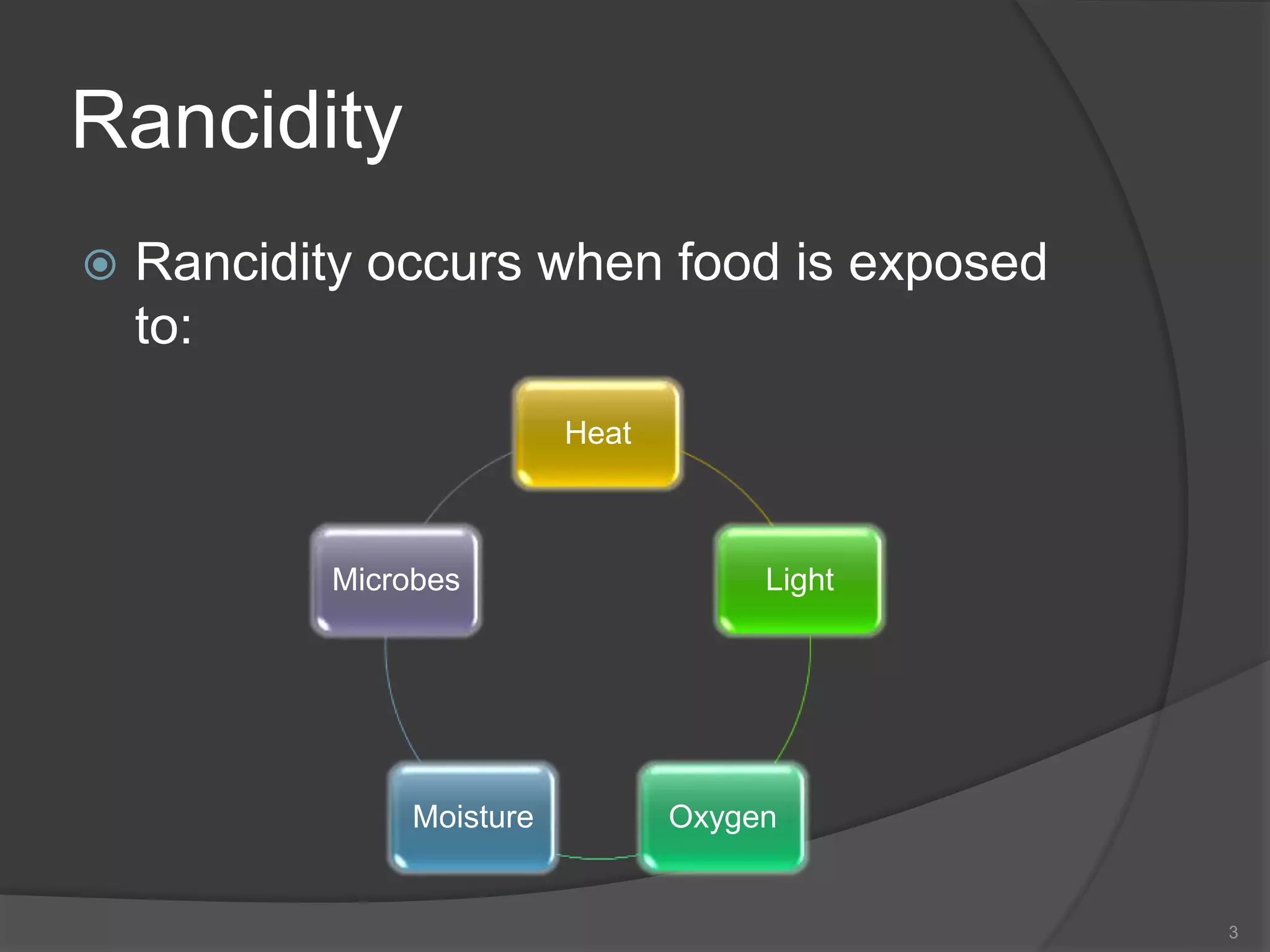 Rancidity

Rancidity occurs when food is exposed to:

Heat

Light

Oxygen

Moisture

Microbes

3